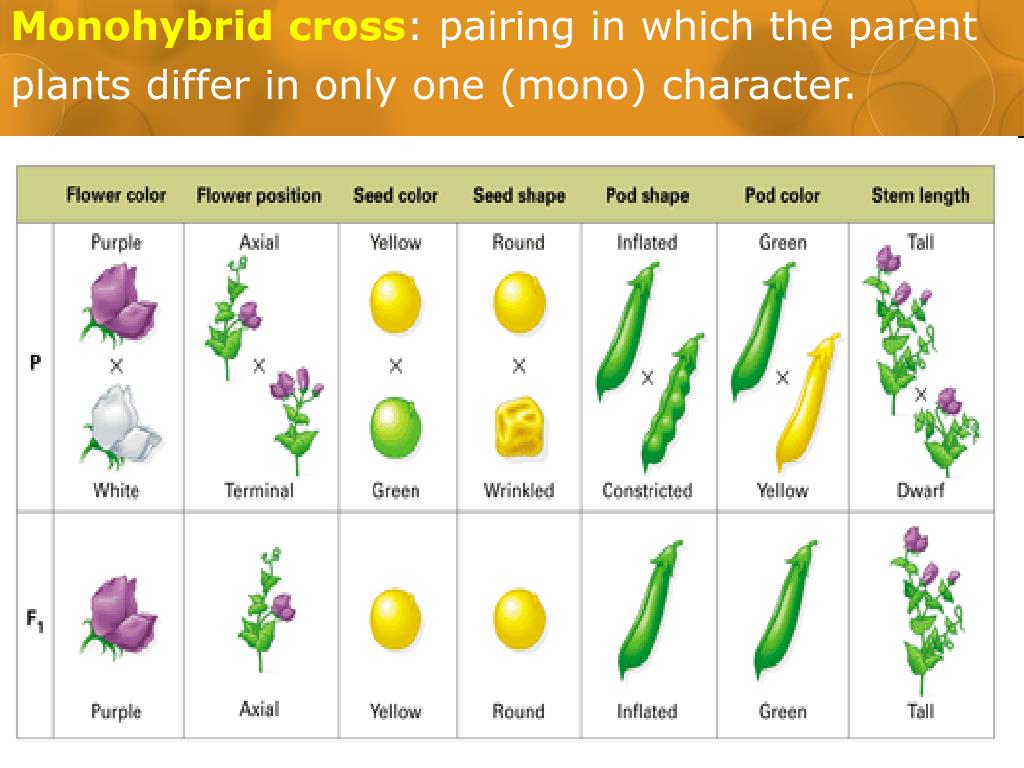 **Monohybrid cross**: pairing in which the parent plants differ in only one (mono) character.

| | Flower color | Flower position | Seed color | Seed shape | Pod shape | Pod color | Stem length |
|---|---|---|---|---|---|---|---|
| P | Purple × White | Axial × Terminal | Yellow × Green | Round × Wrinkled | Inflated × Constricted | Green × Yellow | Tall × Dwarf |
| $F_1$ | Purple | Axial | Yellow | Round | Inflated | Green | Tall |